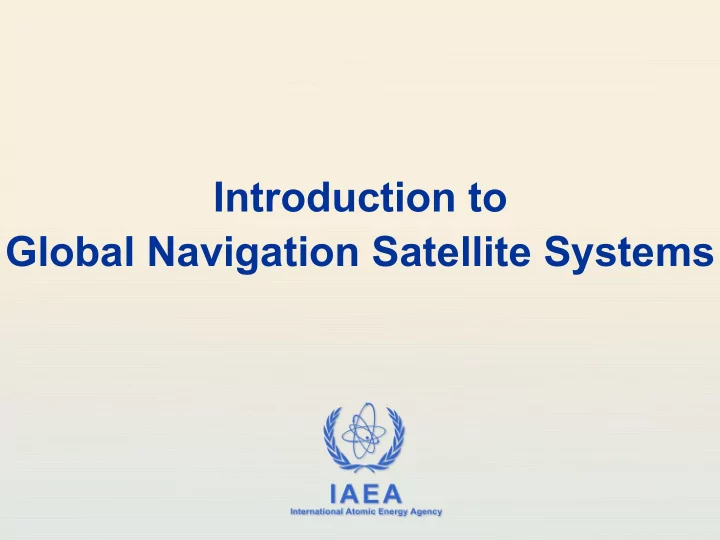 Introduction to
Global Navigation Satellite Systems

IAEA
International Atomic Energy Agency